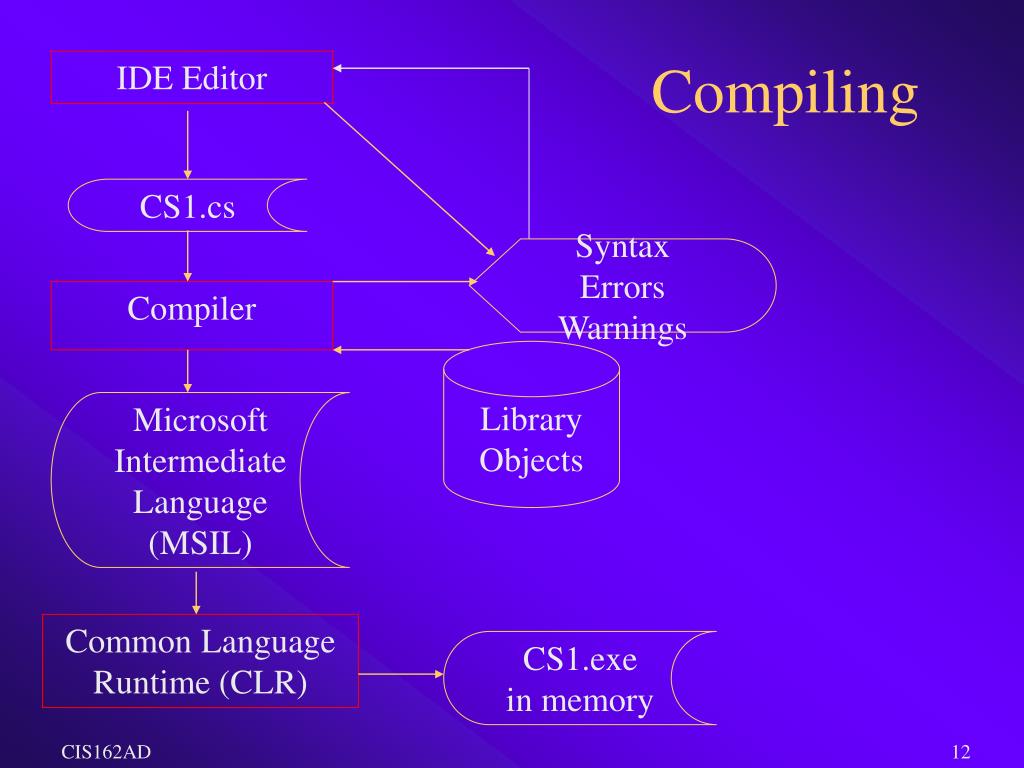 Compiling

IDE Editor

CS1.cs

Compiler

Syntax Errors Warnings

Library Objects

Microsoft Intermediate Language (MSIL)

Common Language Runtime (CLR)

CS1.exe in memory

CIS162AD

12